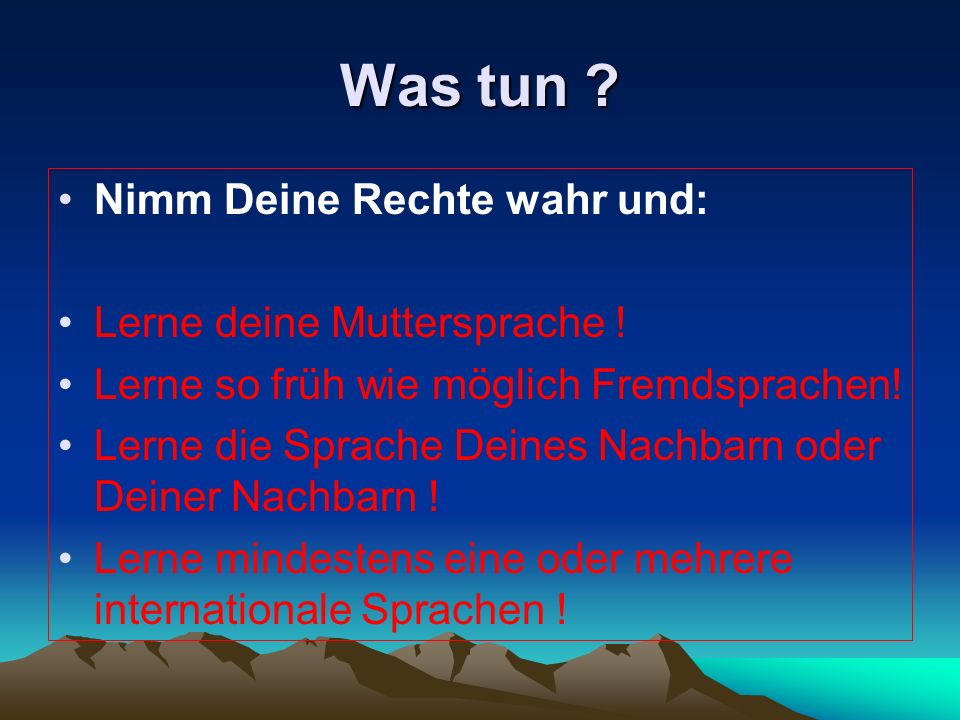 Was tun ?

• Nimm Deine Rechte wahr und:

• Lerne deine Muttersprache !
• Lerne so früh wie möglich Fremdsprachen!
• Lerne die Sprache Deines Nachbarn oder Deiner Nachbarn !
• Lerne mindestens eine oder mehrere internationale Sprachen !